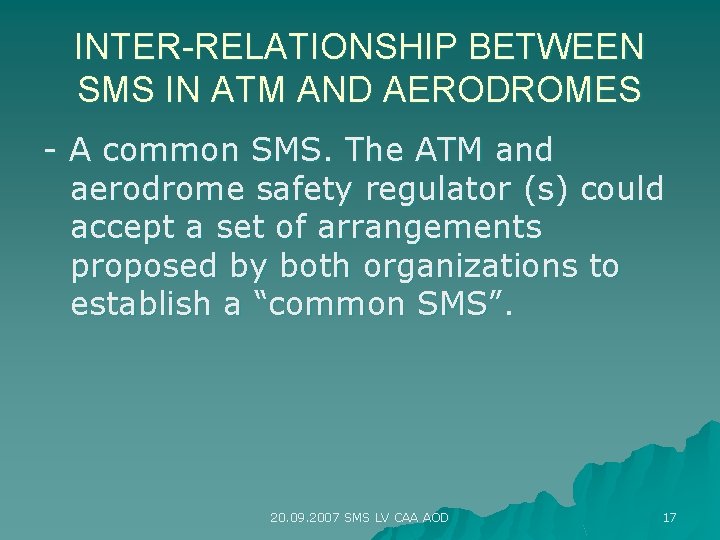 INTER-RELATIONSHIP BETWEEN SMS IN ATM AND AERODROMES

- A common SMS. The ATM and aerodrome safety regulator (s) could accept a set of arrangements proposed by both organizations to establish a “common SMS”.

20.09.2007 SMS LV CAA AOD

17